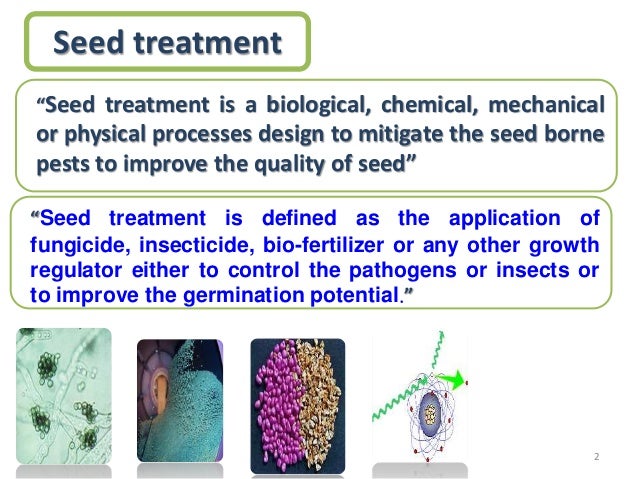 Seed treatment

“Seed treatment is a biological, chemical, mechanical or physical processes design to mitigate the seed borne pests to improve the quality of seed”

“Seed treatment is defined as the application of fungicide, insecticide, bio-fertilizer or any other growth regulator either to control the pathogens or insects or to improve the germination potential.”

2